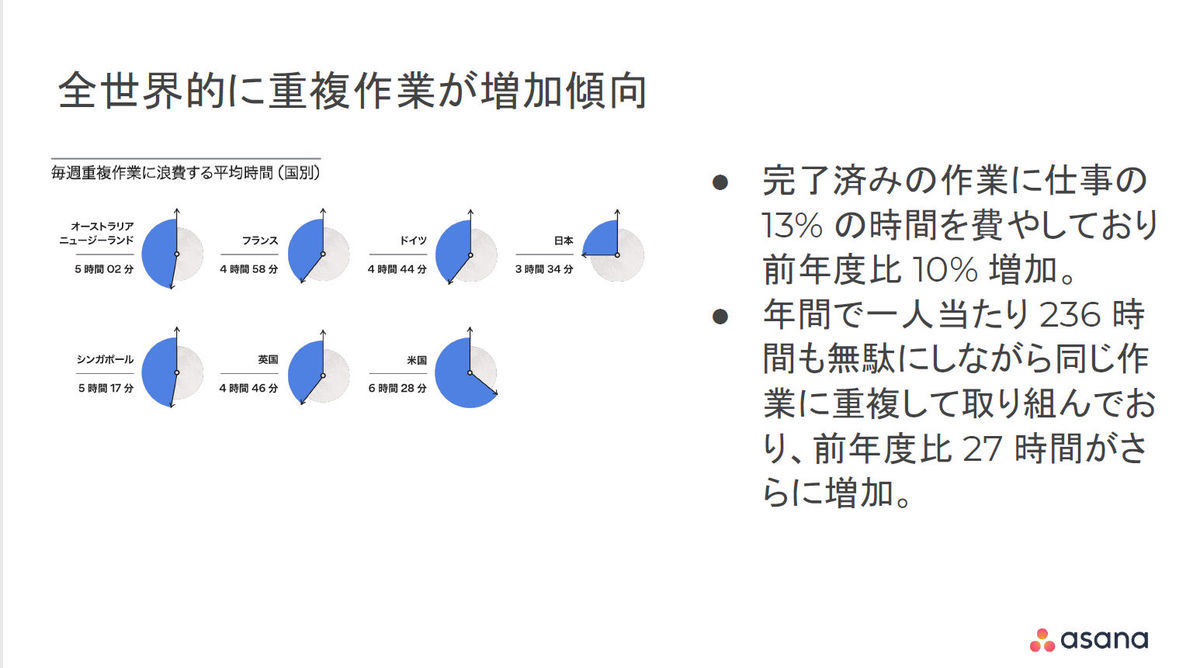 全世界的に重複作業が増加傾向

毎週重複作業に浪費する平均時間（国別）

オーストラリア
ニュージーランド
5 時間 02 分

フランス
4 時間 58 分

ドイツ
4 時間 44 分

日本
3 時間 34 分

シンガポール
5 時間 17 分

英国
4 時間 46 分

米国
6 時間 28 分

● 完了済みの作業に仕事の 13% の時間を費やしており前年度比 10% 増加。
● 年間で一人当たり 236 時間も無駄にしながら同じ作業に重複して取り組んでおり、前年度比 27 時間がさらに増加。

asana